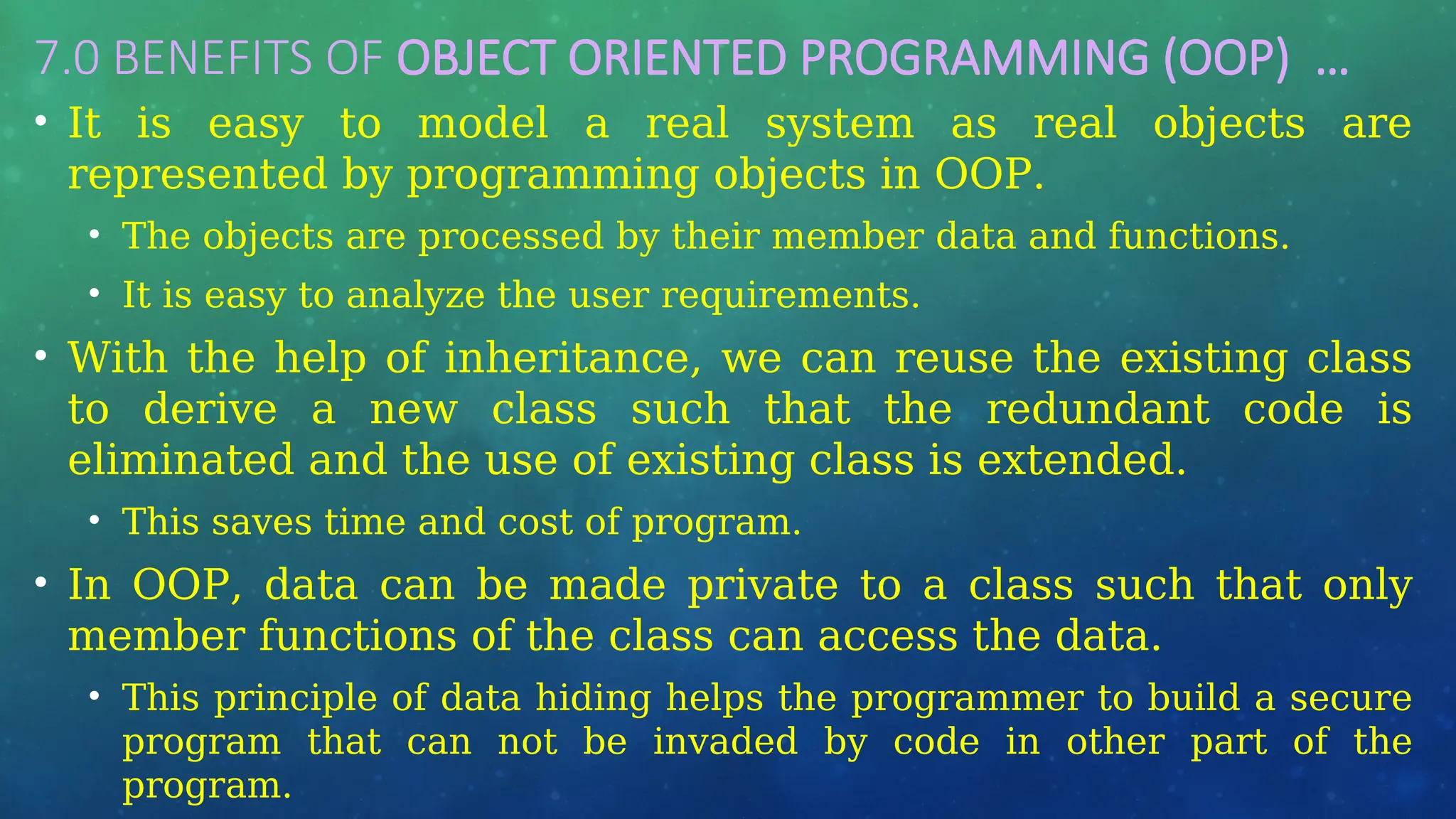 7.0 BENEFITS OF OBJECT ORIENTED PROGRAMMING (OOP) …

• It is easy to model a real system as real objects are represented by programming objects in OOP.
  • The objects are processed by their member data and functions.
  • It is easy to analyze the user requirements.

• With the help of inheritance, we can reuse the existing class to derive a new class such that the redundant code is eliminated and the use of existing class is extended.
  • This saves time and cost of program.

• In OOP, data can be made private to a class such that only member functions of the class can access the data.
  • This principle of data hiding helps the programmer to build a secure program that can not be invaded by code in other part of the program.